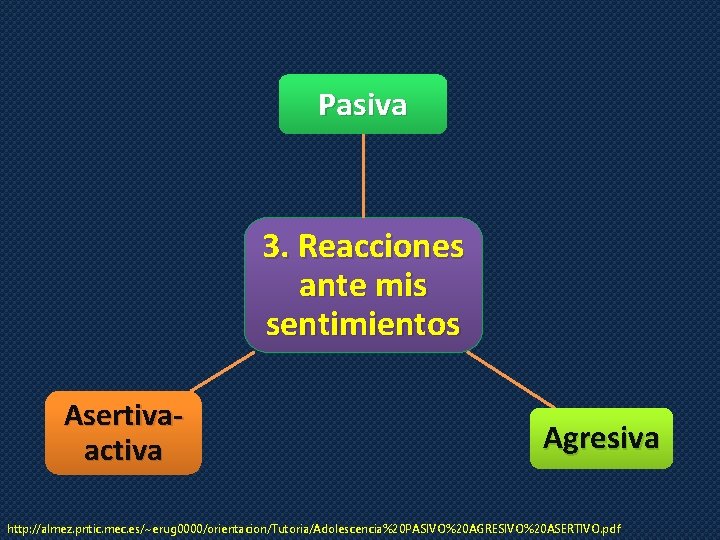 Pasiva

3. Reacciones ante mis sentimientos

Asertiva-activa

Agresiva

http://almez.pntic.mec.es/~erug0000/orientacion/Tutoria/Adolescencia%20PASIVO%20AGRESIVO%20ASERTIVO.pdf